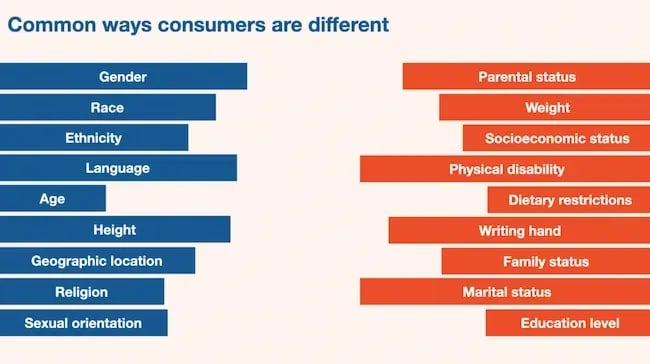 Common ways consumers are different

Gender
Race
Ethnicity
Language
Age
Height
Geographic location
Religion
Sexual orientation

Parental status
Weight
Socioeconomic status
Physical disability
Dietary restrictions
Writing hand
Family status
Marital status
Education level